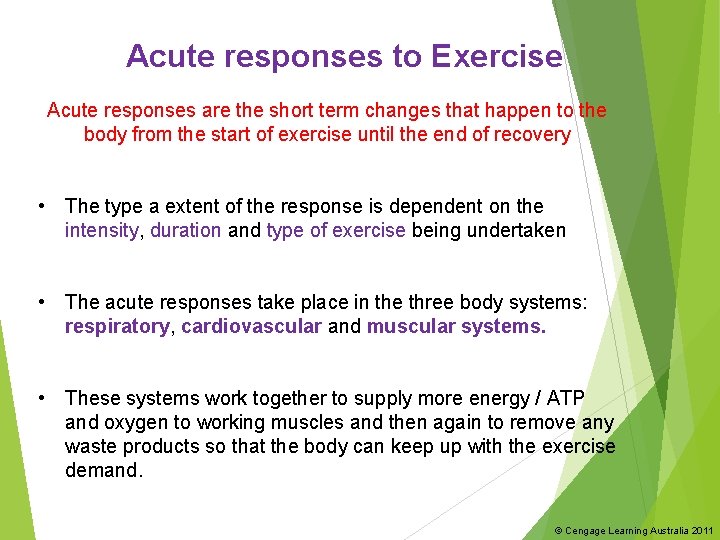 Acute responses to Exercise

Acute responses are the short term changes that happen to the body from the start of exercise until the end of recovery

• The type a extent of the response is dependent on the intensity, duration and type of exercise being undertaken

• The acute responses take place in the three body systems: respiratory, cardiovascular and muscular systems.

• These systems work together to supply more energy / ATP and oxygen to working muscles and then again to remove any waste products so that the body can keep up with the exercise demand.

© Cengage Learning Australia 2011